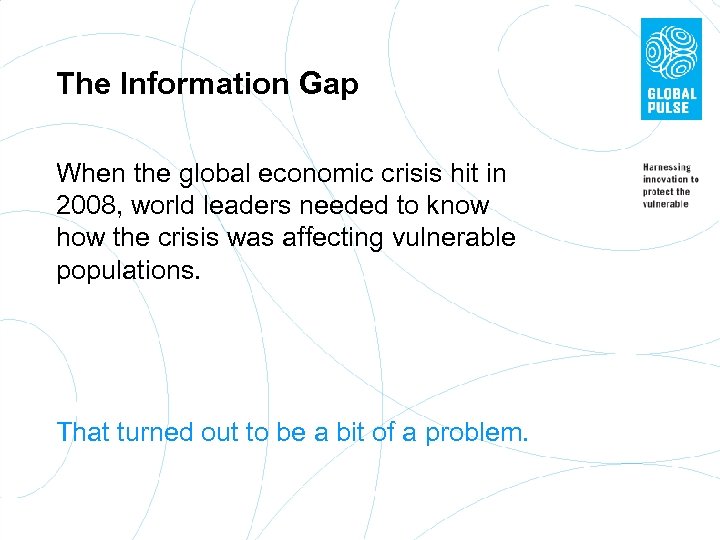 The Information Gap

GLOBAL PULSE

Harnessing innovation to protect the vulnerable

When the global economic crisis hit in 2008, world leaders needed to know how the crisis was affecting vulnerable populations.

That turned out to be a bit of a problem.